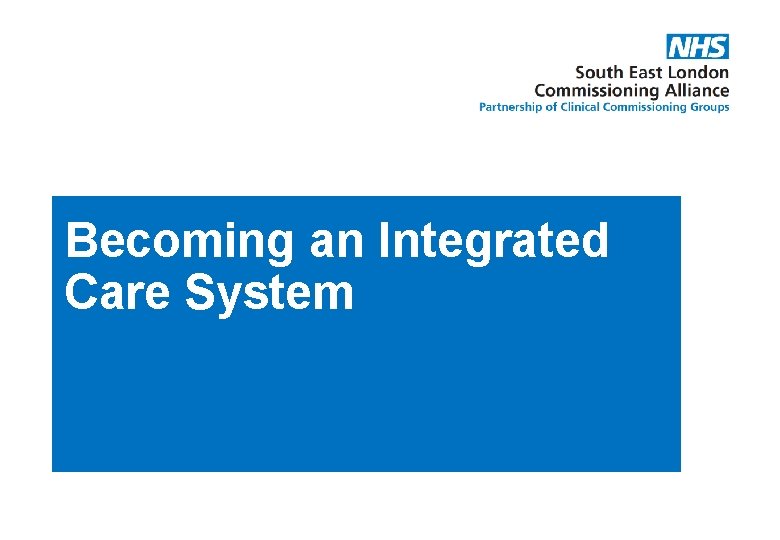 NHS
South East London
Commissioning Alliance
Partnership of Clinical Commissioning Groups

Becoming an Integrated Care System